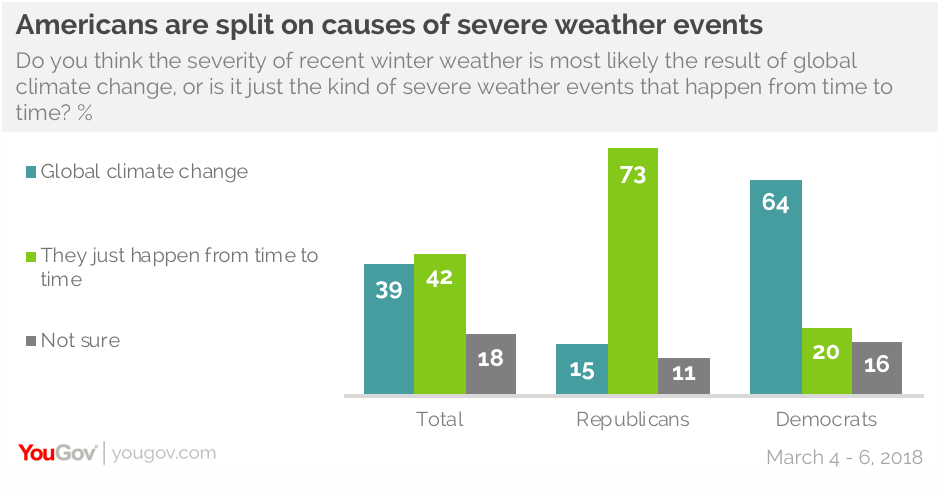 Americans are split on causes of severe weather events

Do you think the severity of recent winter weather is most likely the result of global climate change, or is it just the kind of severe weather events that happen from time to time? %

Global climate change

They just happen from time to time

Not sure

39 42 18

15 73 11

64 20 16

Total

Republicans

Democrats

YouGov | yougov.com

March 4 - 6, 2018